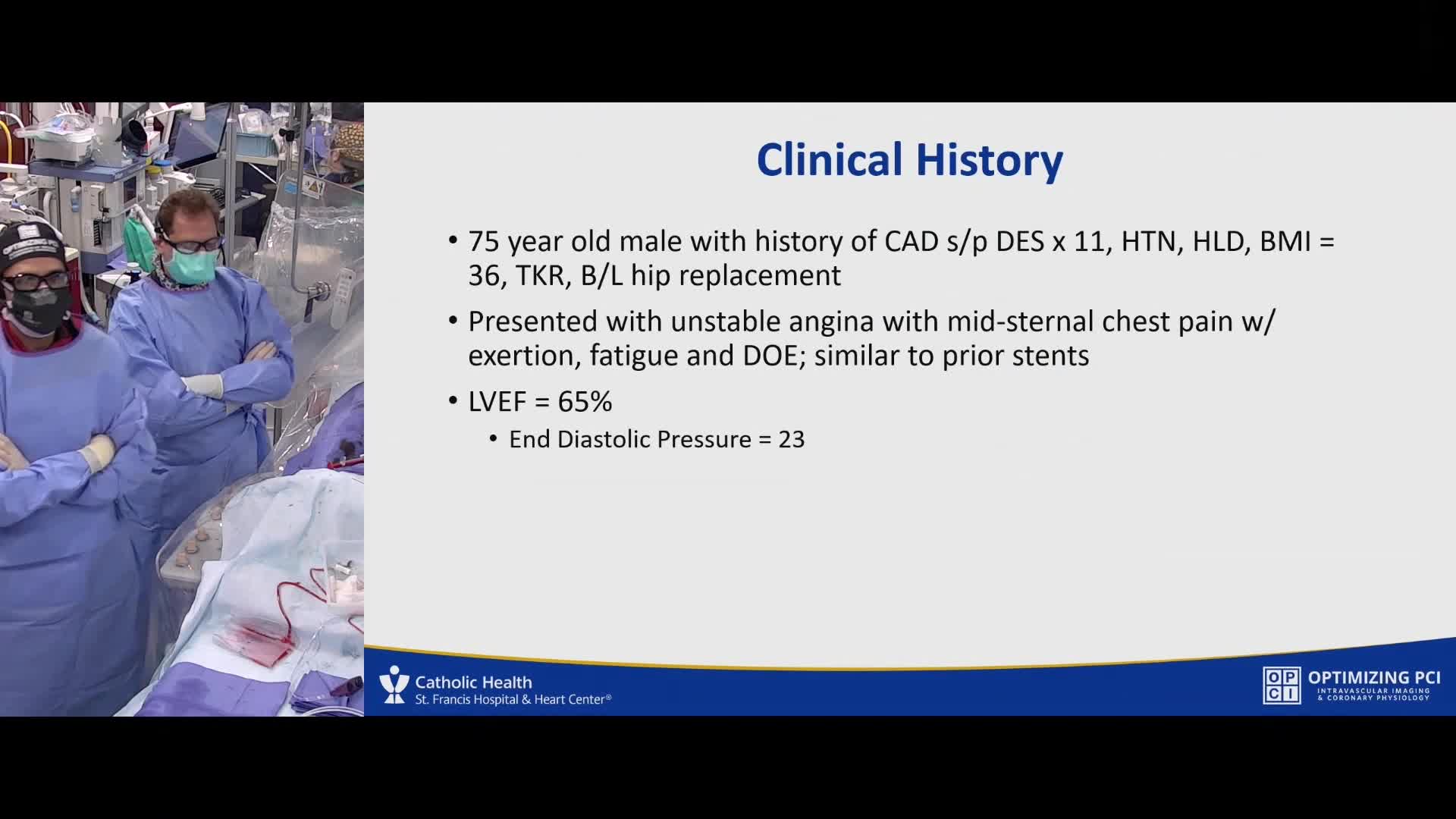 Clinical History

• 75 year old male with history of CAD s/p DES x 11, HTN, HLD, BMI = 36, TKR, B/L hip replacement

• Presented with unstable angina with mid-sternal chest pain w/ exertion, fatigue and DOE; similar to prior stents

• LVEF = 65%
  • End Diastolic Pressure = 23

Catholic Health
St. Francis Hospital & Heart Center®

OP
CI
OPTIMIZING PCI
INTRAVASCULAR IMAGING & CORONARY PHYSIOLOGY